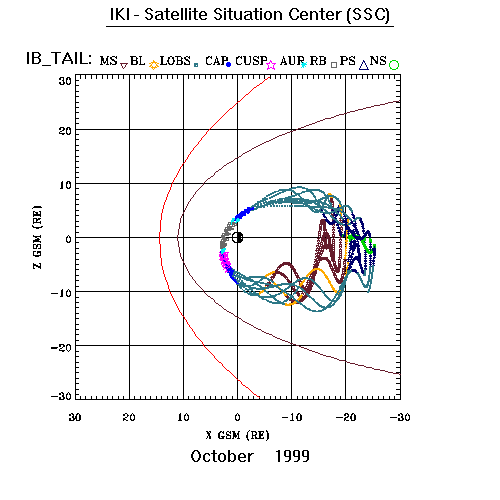 IKI - Satellite Situation Center (SSC)

IB_TAIL: MS BL LOBS CAP CUSP AUR RB PS NS

30
20
10
0
−10
−20
−30

Z GSM (RE)

30 20 10 0 −10 −20 −30

X GSM (RE)

October 1999